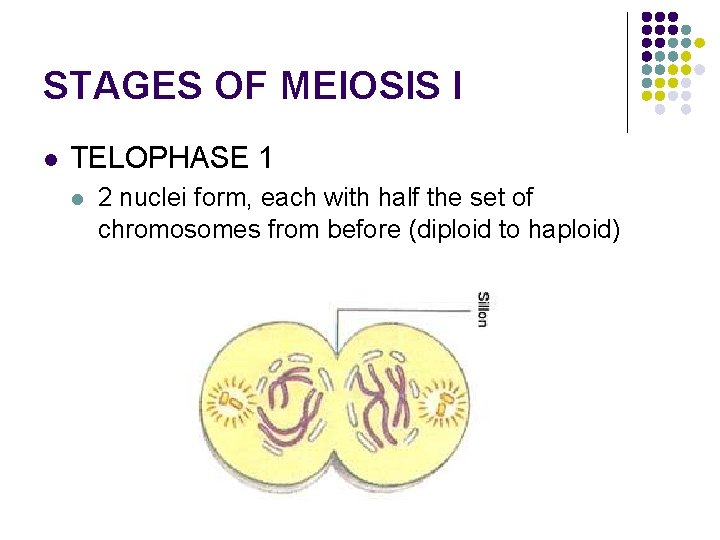 STAGES OF MEIOSIS I

TELOPHASE 1

2 nuclei form, each with half the set of chromosomes from before (diploid to haploid)

Sillon